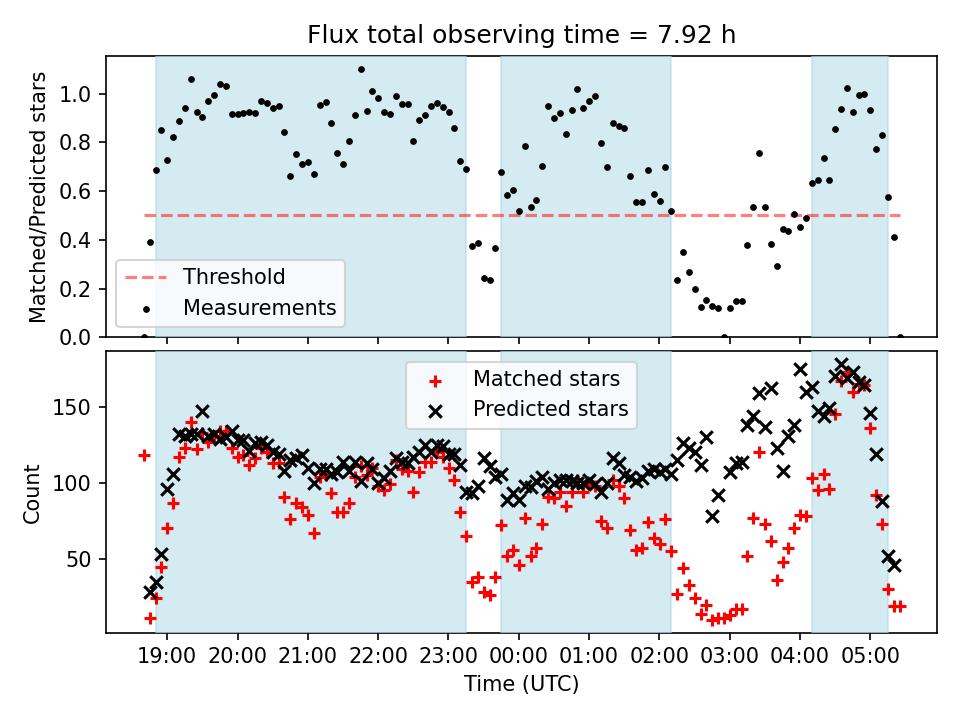 Flux total observing time = 7.92 h

Matched/Predicted stars

1.0
0.8
0.6
0.4
0.2
0.0

Threshold
Measurements

Count

150
100
50

Matched stars
Predicted stars

19:00 20:00 21:00 22:00 23:00 00:00 01:00 02:00 03:00 04:00 05:00

Time (UTC)